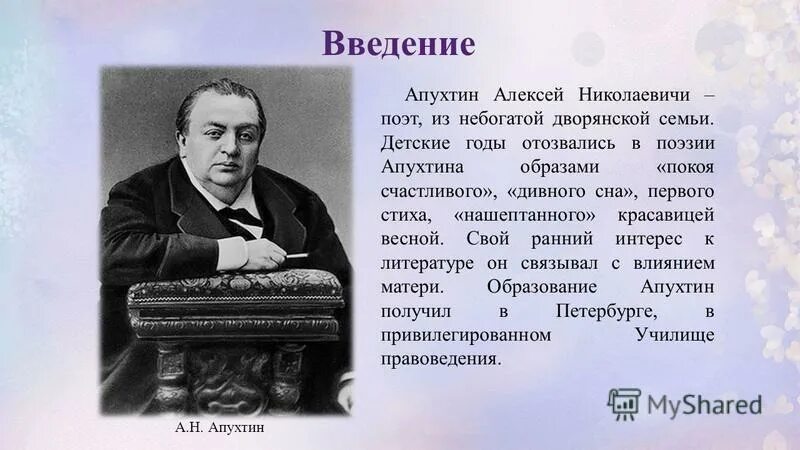 Введение

Апухтин Алексей Николаевичи – поэт, из небогатой дворянской семьи. Детские годы отозвались в поэзии Апухтина образами «покоя счастливого», «дивного сна», первого стиха, «нашептанного» красавицей весной. Свой ранний интерес к литературе он связывал с влиянием матери. Образование Апухтин получил в Петербурге, в привилегированном Училище правоведения.

А.Н. Апухтин

MyShared